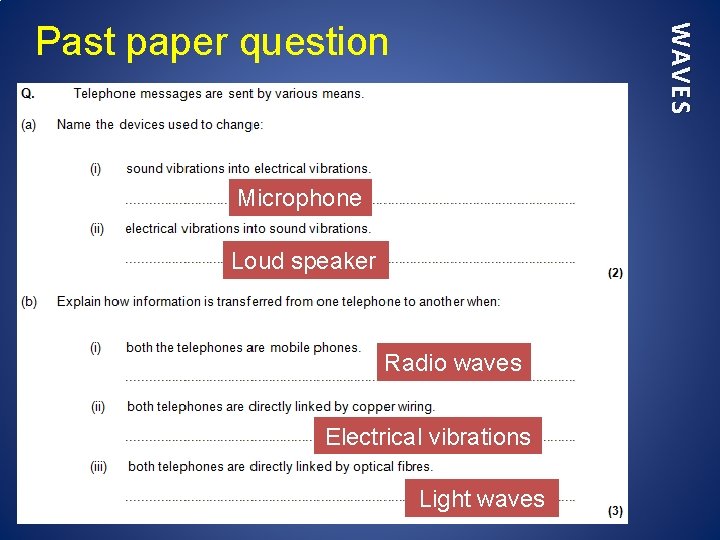 Past paper question

WAVES

Q. Telephone messages are sent by various means.

(a) Name the devices used to change:

(i) sound vibrations into electrical vibrations.

Microphone

(ii) electrical vibrations into sound vibrations.

Loud speaker

(2)

(b) Explain how information is transferred from one telephone to another when:

(i) both the telephones are mobile phones.

Radio waves

(ii) both telephones are directly linked by copper wiring.

Electrical vibrations

(iii) both telephones are directly linked by optical fibres.

Light waves

(3)